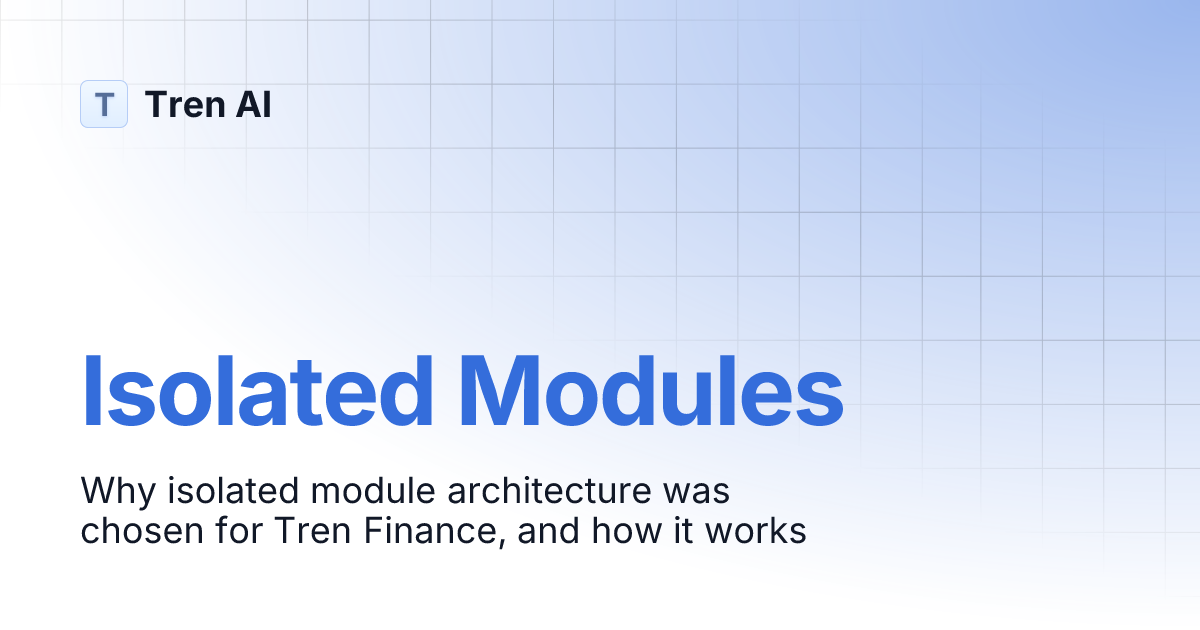 T Tren AI

Isolated Modules

Why isolated module architecture was chosen for Tren Finance, and how it works